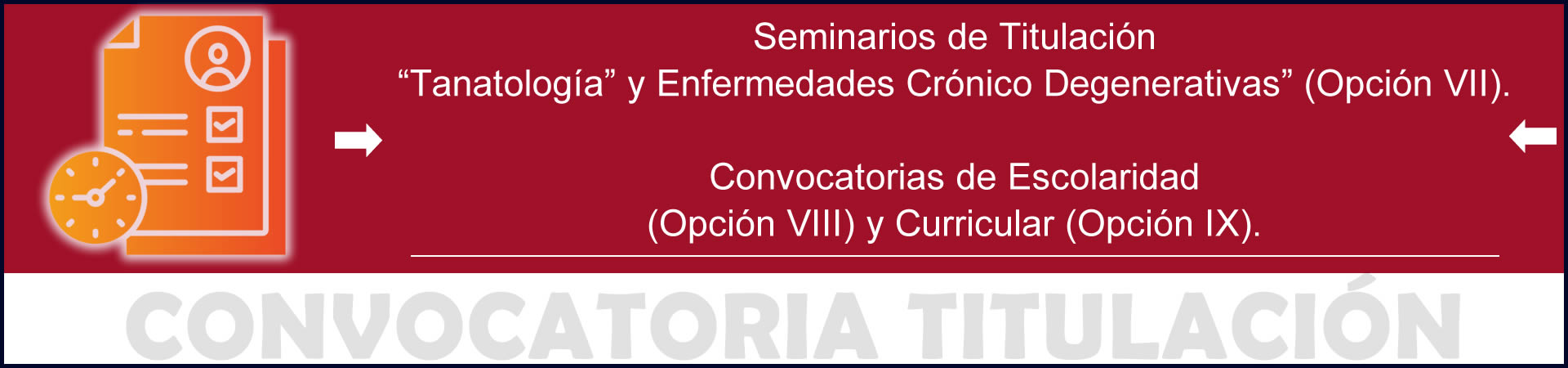 Seminarios de Titulación
“Tanatología” y Enfermedades Crónico Degenerativas” (Opción VII).

Convocatorias de Escolaridad
(Opción VIII) y Curricular (Opción IX).

CONVOCATORIA TITULACIÓN